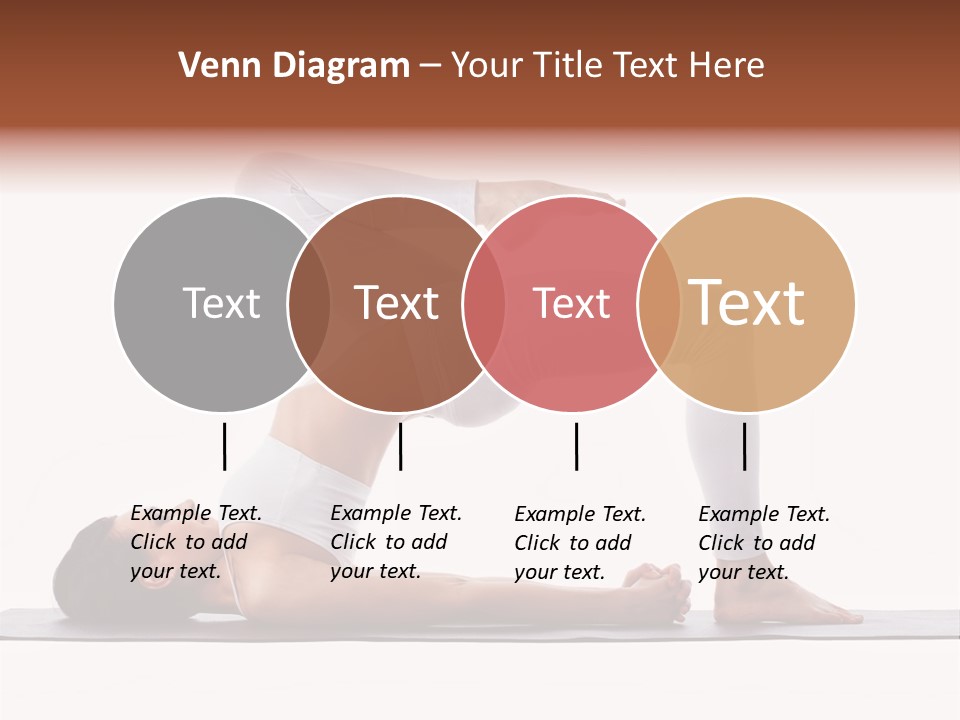 Venn Diagram – Your Title Text Here

Text

Text

Text

Text

Example Text. Click to add your text.

Example Text. Click to add your text.

Example Text. Click to add your text.

Example Text. Click to add your text.